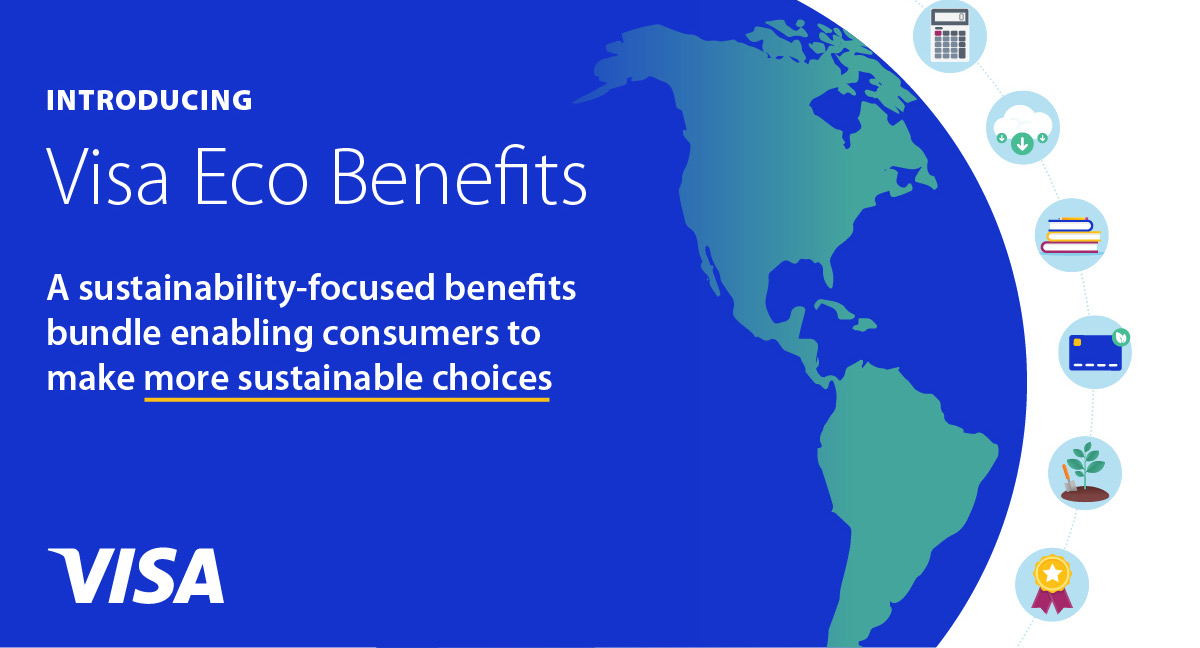 INTRODUCING

Visa Eco Benefits

A sustainability-focused benefits bundle enabling consumers to make more sustainable choices

VISA